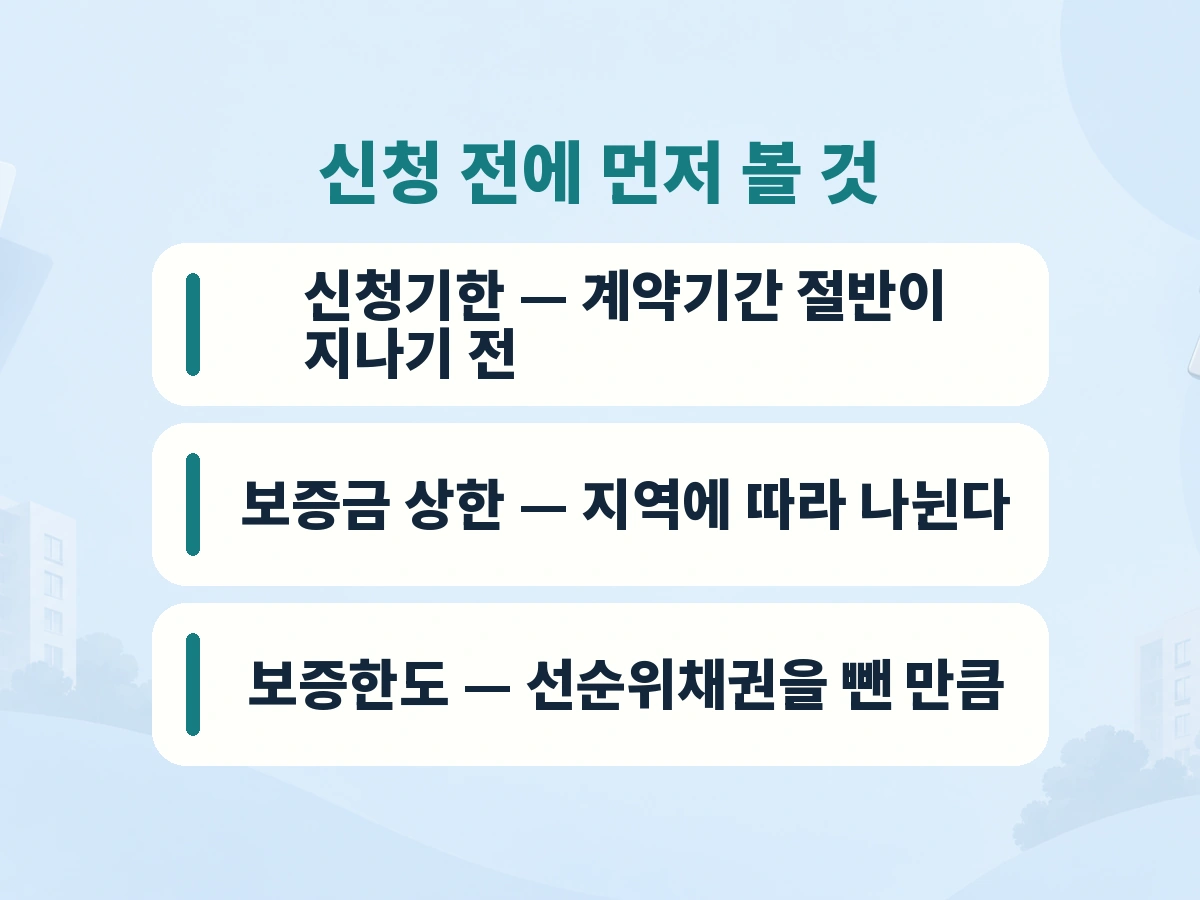 신청 전에 먼저 볼 것

신청기한 — 계약기간 절반이 지나기 전

보증금 상한 — 지역에 따라 나뉜다

보증한도 — 선순위채권을 뺀 만큼